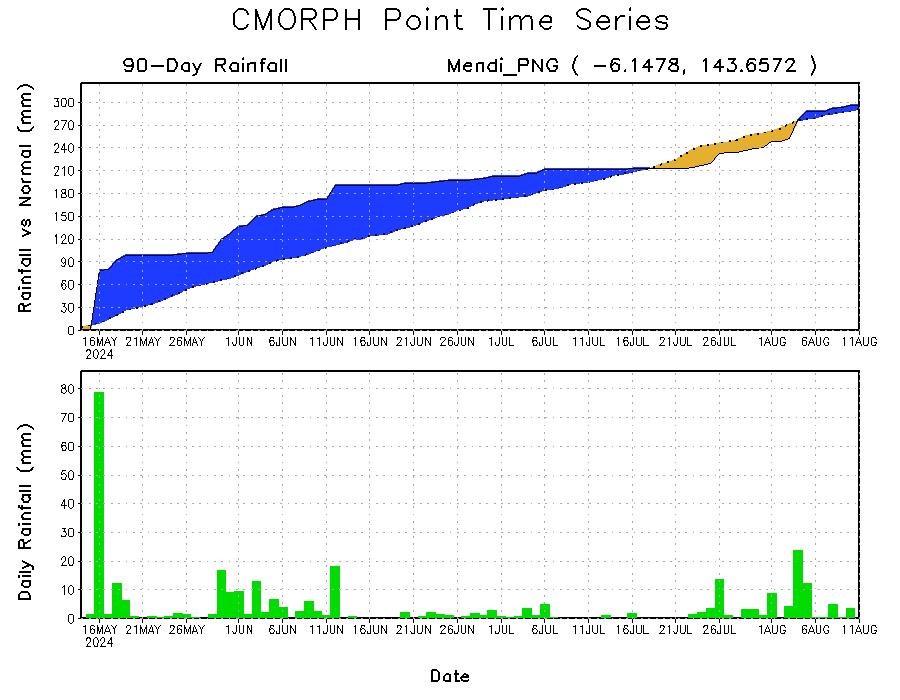 CMORPH Point Time Series

90-Day Rainfall

Mendi_PNG ( -6.1478, 143.6572 )

Rainfall vs Normal (mm)

300
270
240
210
180
150
120
90
60
30
0

16MAY 2024
21MAY
26MAY
1JUN
6JUN
11JUN
16JUN
21JUN
26JUN
1JUL
6JUL
11JUL
16JUL
21JUL
26JUL
1AUG
6AUG
11AUG

Daily Rainfall (mm)

80
70
60
50
40
30
20
10
0

16MAY 2024
21MAY
26MAY
1JUN
6JUN
11JUN
16JUN
21JUN
26JUN
1JUL
6JUL
11JUL
16JUL
21JUL
26JUL
1AUG
6AUG
11AUG

Date